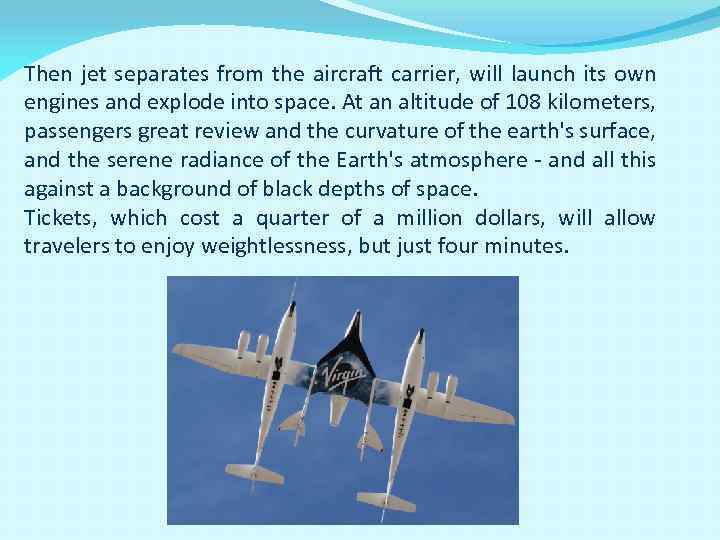 Then jet separates from the aircraft carrier, will launch its own engines and explode into space. At an altitude of 108 kilometers, passengers great review and the curvature of the earth's surface, and the serene radiance of the Earth's atmosphere - and all this against a background of black depths of space.
Tickets, which cost a quarter of a million dollars, will allow travelers to enjoy weightlessness, but just four minutes.

Virgin